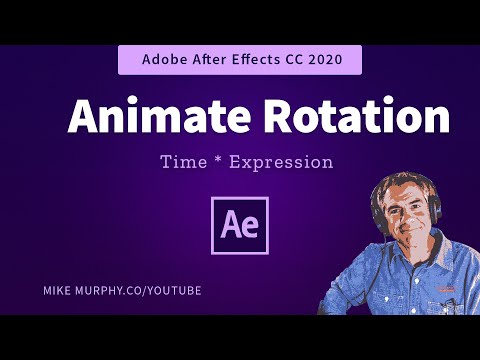 Adobe After Effects CC 2020

Animate Rotation

Time * Expression

Ae

MIKE MURPHY.CO/YOUTUBE